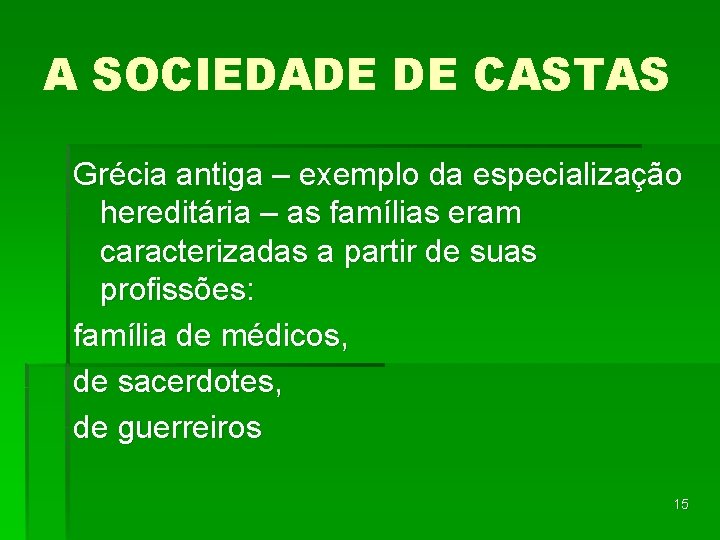 A SOCIEDADE DE CASTAS

Grécia antiga – exemplo da especialização hereditária – as famílias eram caracterizadas a partir de suas profissões:

família de médicos,

de sacerdotes,

de guerreiros

15